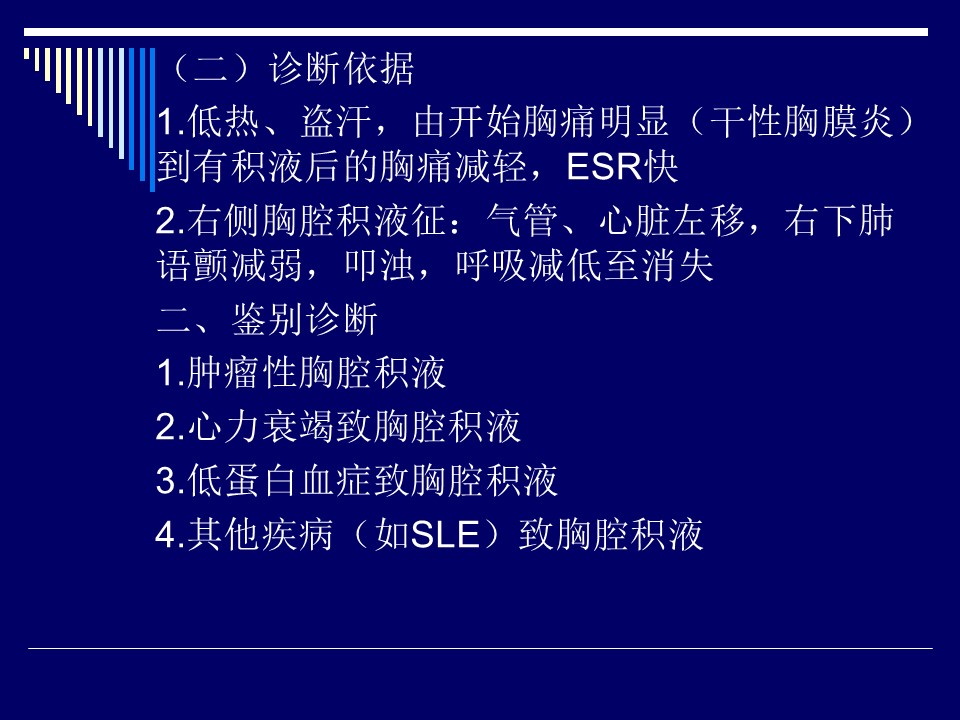 （二）诊断依据

1.低热、盗汗，由开始胸痛明显（干性胸膜炎）到有积液后的胸痛减轻，ESR快

2.右侧胸腔积液征：气管、心脏左移，右下肺语颤减弱，叩浊，呼吸减低至消失

二、鉴别诊断

1.肿瘤性胸腔积液

2.心力衰竭致胸腔积液

3.低蛋白血症致胸腔积液

4.其他疾病（如SLE）致胸腔积液